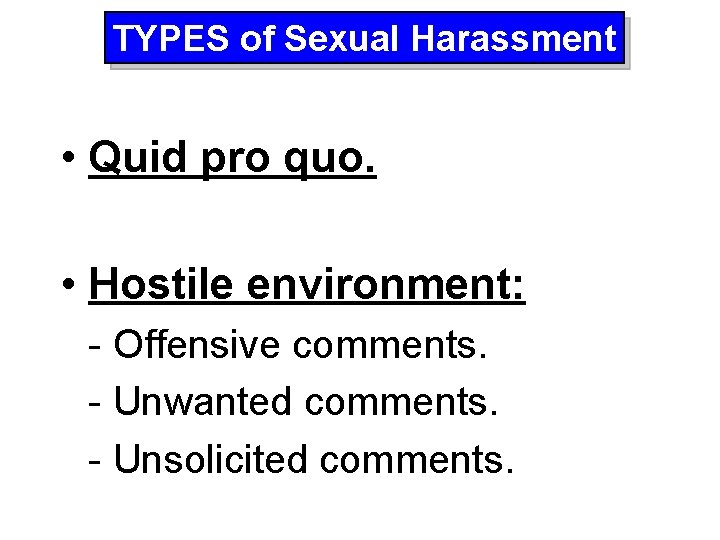 TYPES of Sexual Harassment

• Quid pro quo.

• Hostile environment:

- Offensive comments.

- Unwanted comments.

- Unsolicited comments.